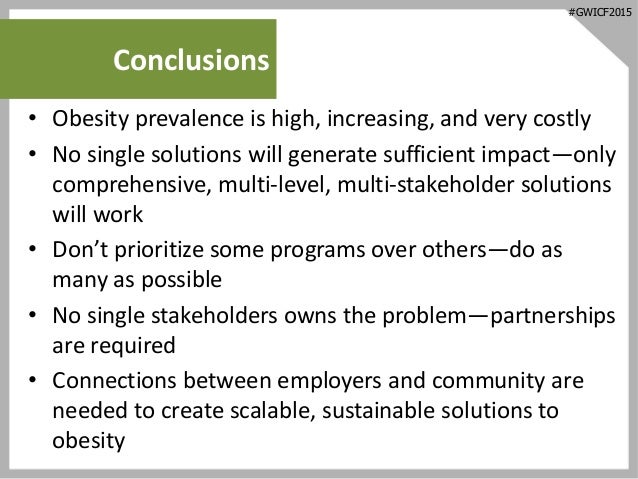 #GWICF2015

Conclusions

• Obesity prevalence is high, increasing, and very costly
• No single solutions will generate sufficient impact—only comprehensive, multi-level, multi-stakeholder solutions will work
• Don't prioritize some programs over others—do as many as possible
• No single stakeholders owns the problem—partnerships are required
• Connections between employers and community are needed to create scalable, sustainable solutions to obesity